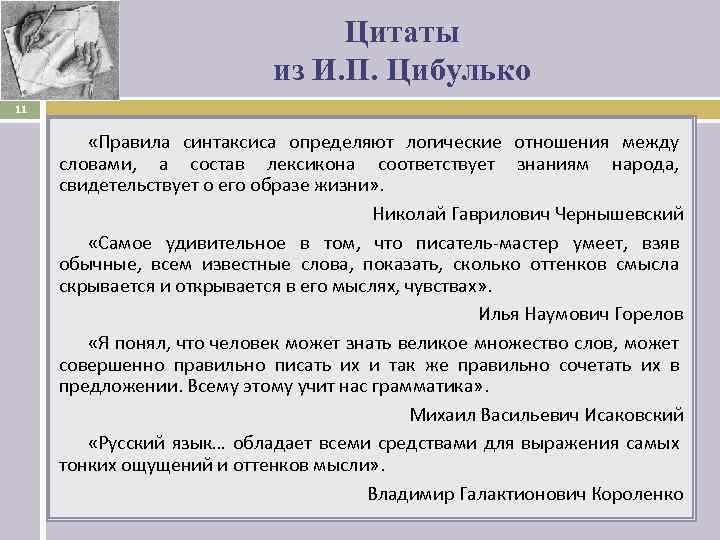 Цитаты
из И.П. Цибулько

11

«Правила синтаксиса определяют логические отношения между словами, а состав лексикона соответствует знаниям народа, свидетельствует о его образе жизни».

Николай Гаврилович Чернышевский

«Самое удивительное в том, что писатель-мастер умеет, взяв обычные, всем известные слова, показать, сколько оттенков смысла скрывается и открывается в его мыслях, чувствах».

Илья Наумович Горелов

«Я понял, что человек может знать великое множество слов, может совершенно правильно писать их и так же правильно сочетать их в предложении. Всему этому учит нас грамматика».

Михаил Васильевич Исаковский

«Русский язык… обладает всеми средствами для выражения самых тонких ощущений и оттенков мысли».

Владимир Галактионович Короленко